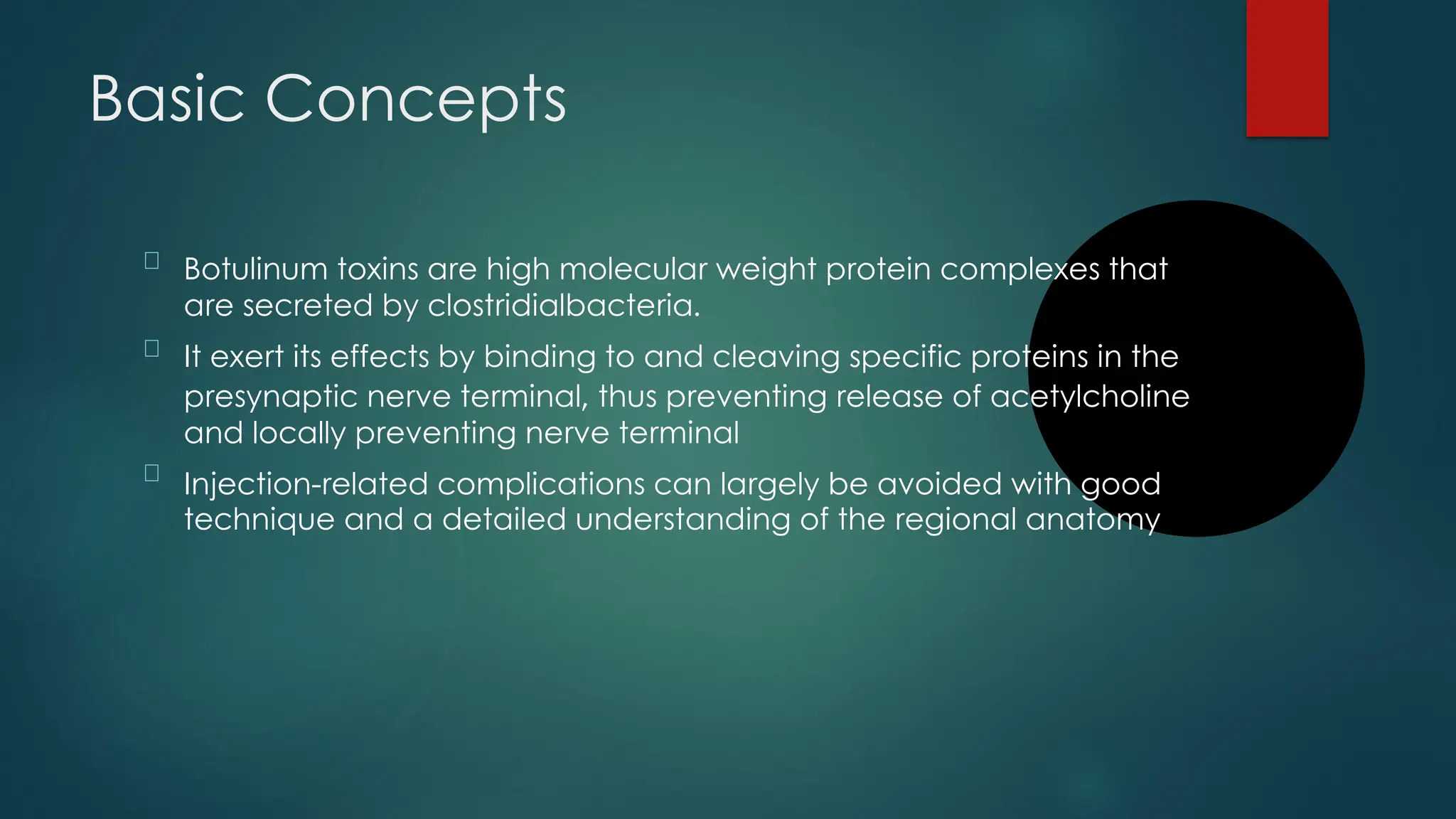 Basic Concepts

Botulinum toxins are high molecular weight protein complexes that are secreted by clostridialbacteria.

It exert its effects by binding to and cleaving specific proteins in the presynaptic nerve terminal, thus preventing release of acetylcholine and locally preventing nerve terminal

Injection-related complications can largely be avoided with good technique and a detailed understanding of the regional anatomy